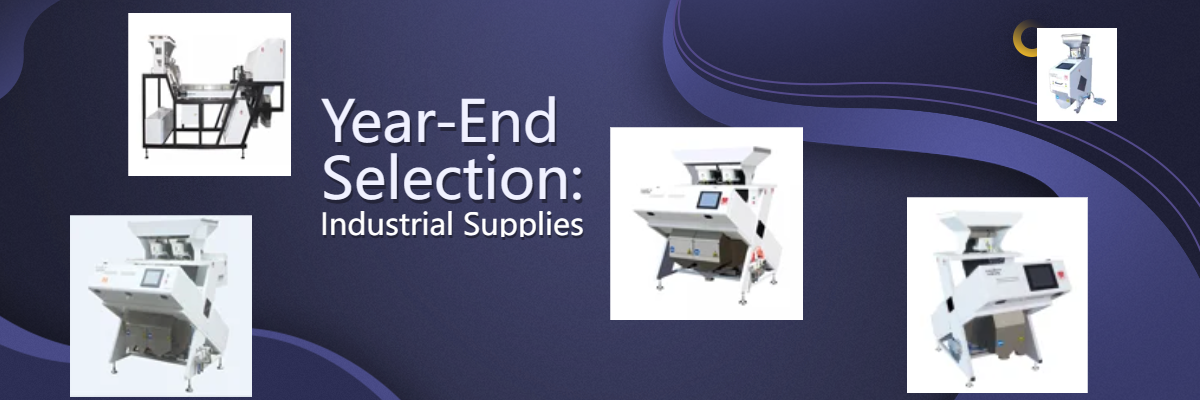 Year-End Selection:
Industrial Supplies